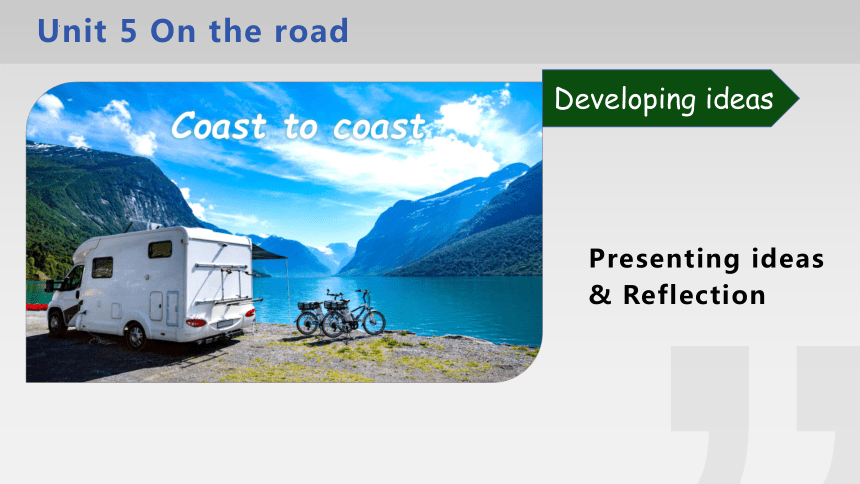 Unit 5 On the road

Coast to coast

Developing ideas

Presenting ideas & Reflection